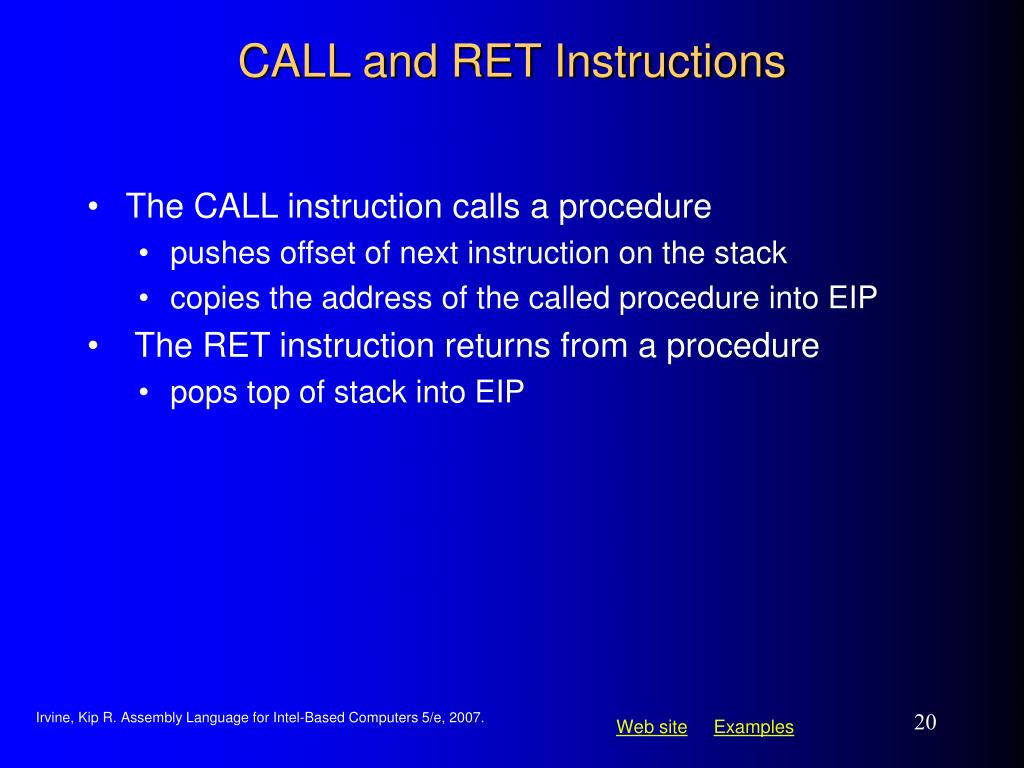 CALL and RET Instructions

• The CALL instruction calls a procedure
  • pushes offset of next instruction on the stack
  • copies the address of the called procedure into EIP
• The RET instruction returns from a procedure
  • pops top of stack into EIP

Irvine, Kip R. Assembly Language for Intel-Based Computers 5/e, 2007.

Web site Examples

20